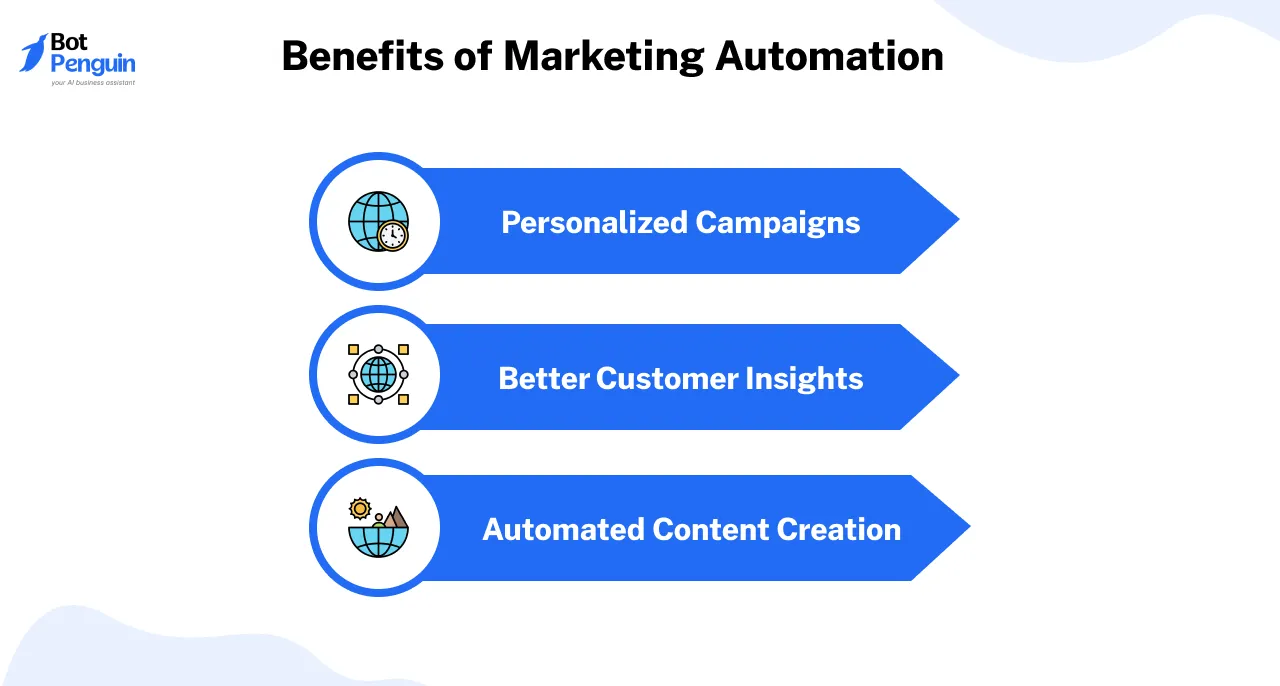 Bot Penguin
your AI business assistant

Benefits of Marketing Automation

Personalized Campaigns

Better Customer Insights

Automated Content Creation